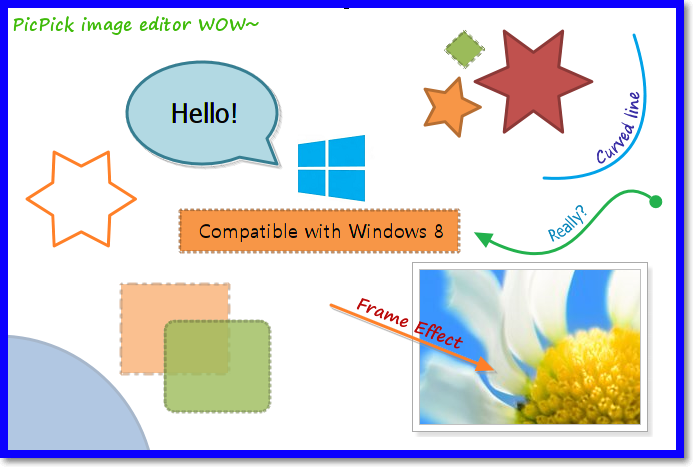 PicPick image editor WOW~

Hello!

Curved line

Really?

Compatible with Windows 8

Frame Effect